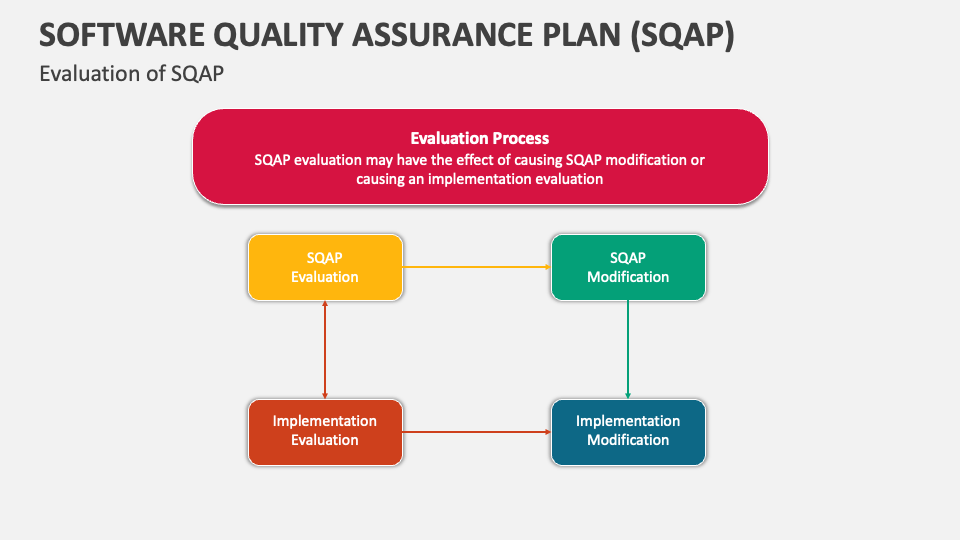 SOFTWARE QUALITY ASSURANCE PLAN (SQAP)

Evaluation of SQAP

Evaluation Process
SQAP evaluation may have the effect of causing SQAP modification or causing an implementation evaluation

SQAP Evaluation

SQAP Modification

Implementation Evaluation

Implementation Modification